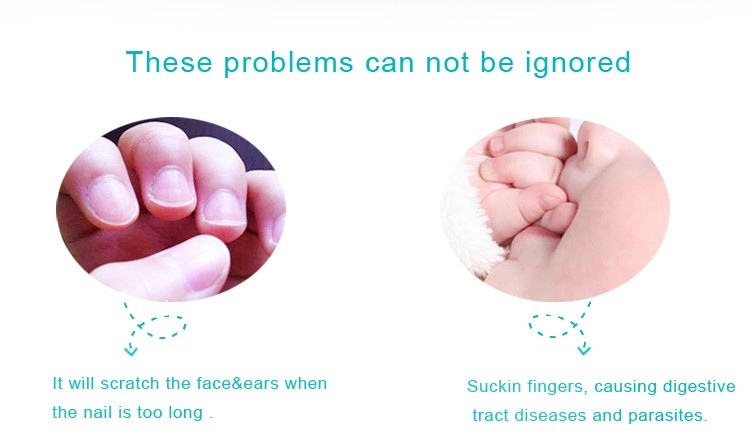 These problems can not be ignored

It will scratch the face&ears when the nail is too long .

Suckin fingers, causing digestive tract diseases and parasites.